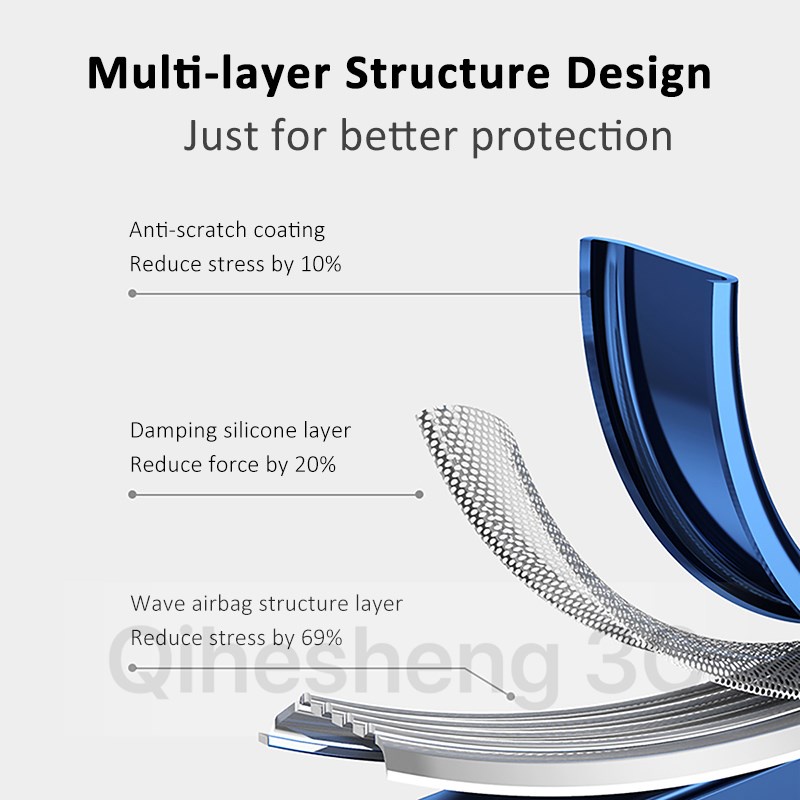 Multi-layer Structure Design
Just for better protection

Anti-scratch coating
Reduce stress by 10%

Damping silicone layer
Reduce force by 20%

Wave airbag structure layer
Reduce stress by 69%

Qihesheng 3C